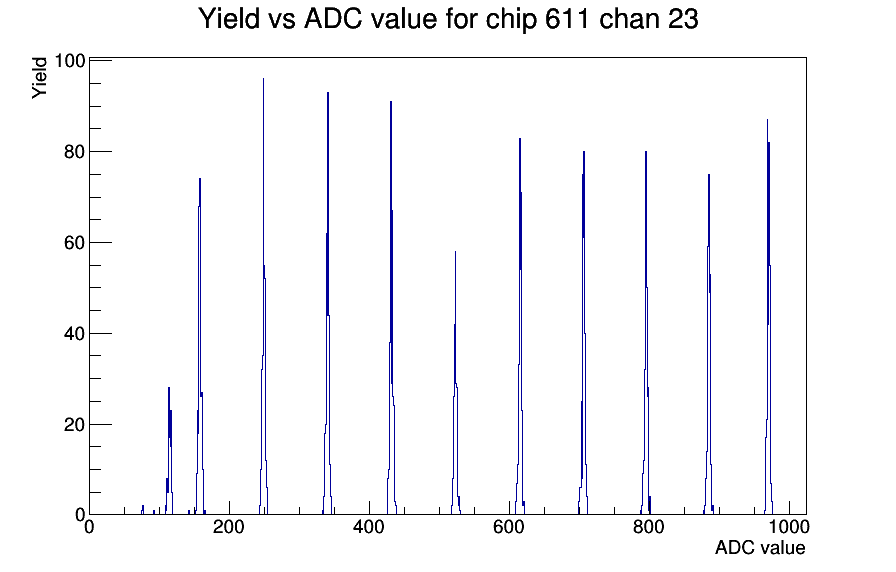 Yield vs ADC value for chip 611 chan 23

Yield

100
80
60
40
20
0

0
200
400
600
800
1000

ADC value